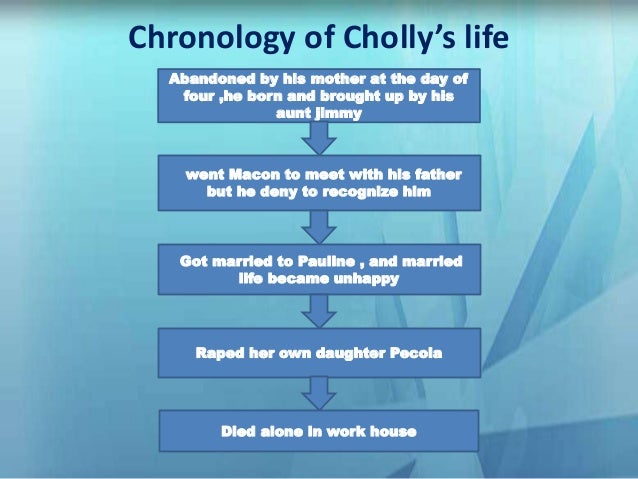 Chronology of Cholly's life

Abandoned by his mother at the day of four ,he born and brought up by his aunt jimmy

went Macon to meet with his father but he deny to recognize him

Got married to Pauline , and married life became unhappy

Raped her own daughter Pecola

Died alone in work house